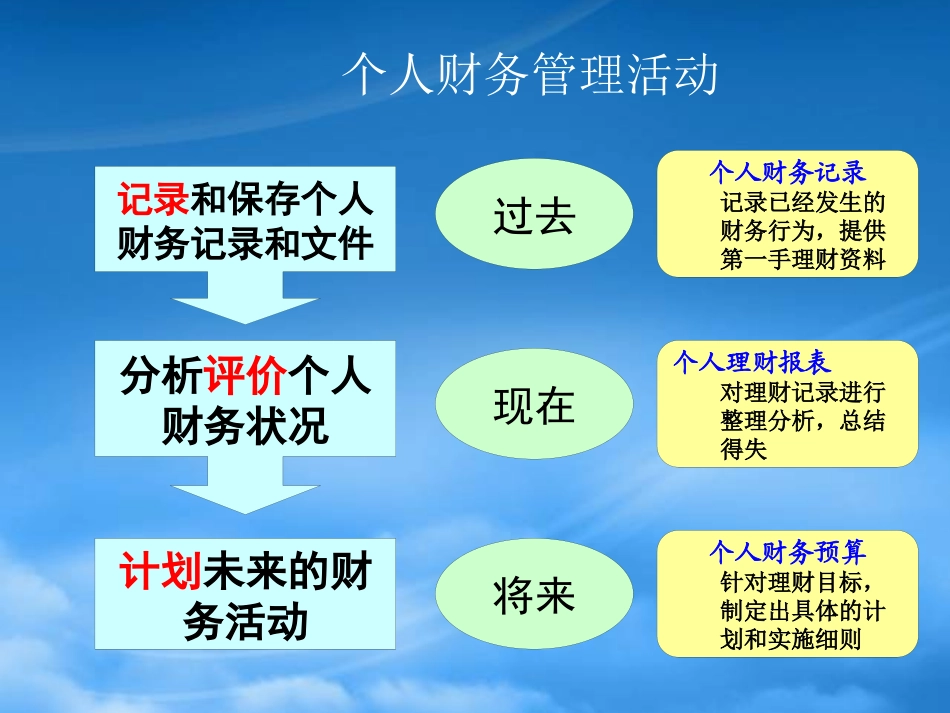 个人财务管理活动

记录和保存个人财务记录和文件

过去

个人财务记录
记录已经发生的财务行为，提供第一手理财资料

分析评价个人财务状况

现在

个人理财报表
对理财记录进行整理分析，总结得失

计划未来的财务活动

将来

个人财务预算
针对理财目标，制定出具体的计划和实施细则